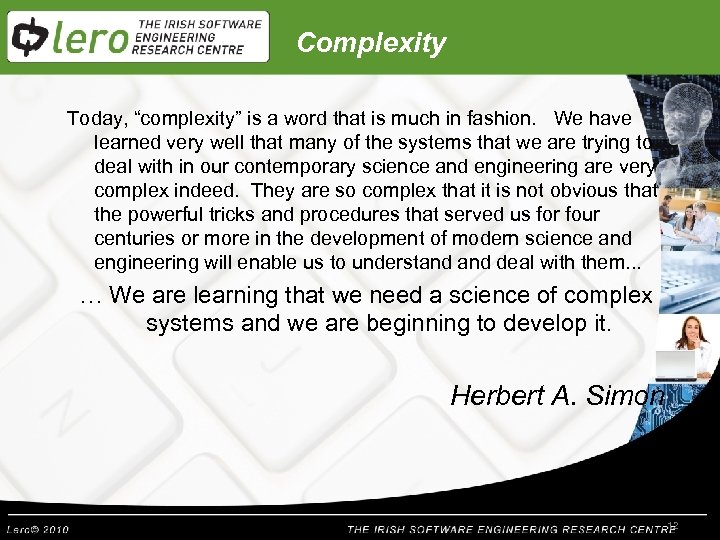 lero THE IRISH SOFTWARE ENGINEERING RESEARCH CENTRE

Complexity

Today, “complexity” is a word that is much in fashion. We have learned very well that many of the systems that we are trying to deal with in our contemporary science and engineering are very complex indeed. They are so complex that it is not obvious that the powerful tricks and procedures that served us for four centuries or more in the development of modern science and engineering will enable us to understand and deal with them...

… We are learning that we need a science of complex systems and we are beginning to develop it.

Herbert A. Simon

Lero© 2010

THE IRISH SOFTWARE ENGINEERING RESEARCH CENTRE 12